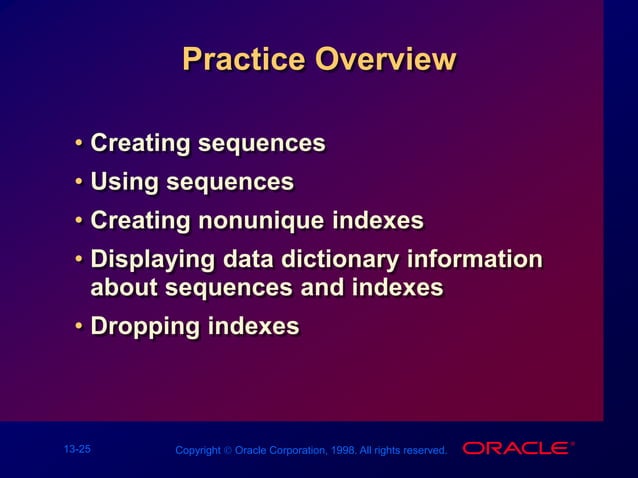 Practice Overview

• Creating sequences
• Using sequences
• Creating nonunique indexes
• Displaying data dictionary information about sequences and indexes
• Dropping indexes

13-25

Copyright © Oracle Corporation, 1998. All rights reserved.

ORACLE®